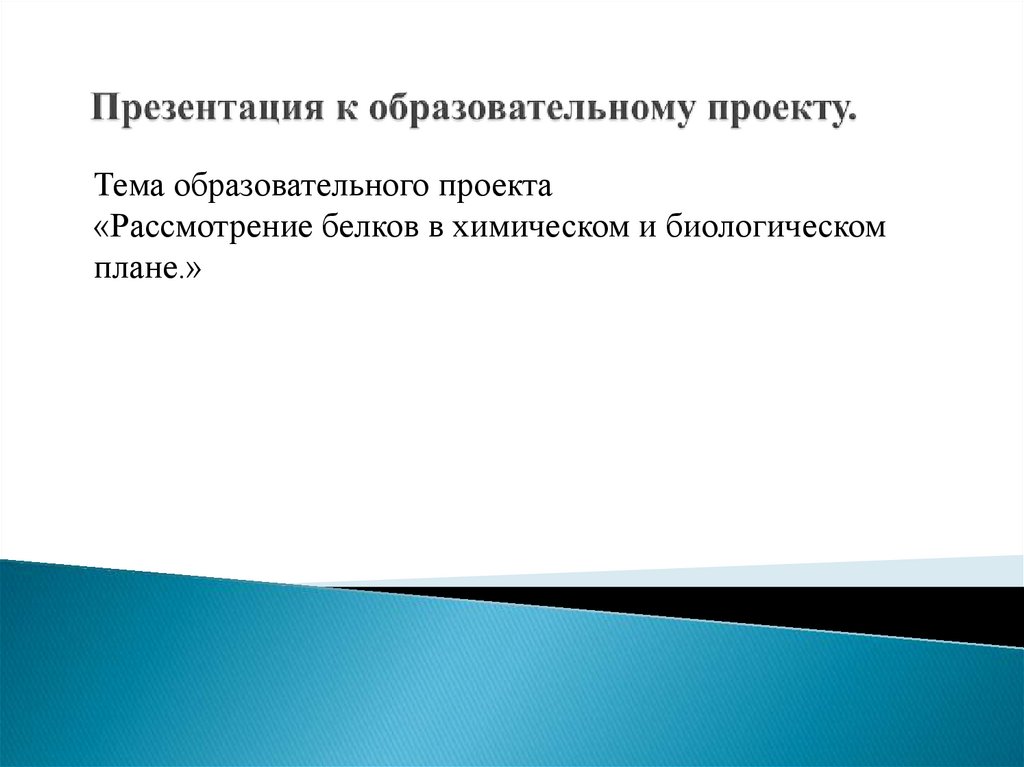 Презентация к образовательному проекту.

Тема образовательного проекта
«Рассмотрение белков в химическом и биологическом плане.»